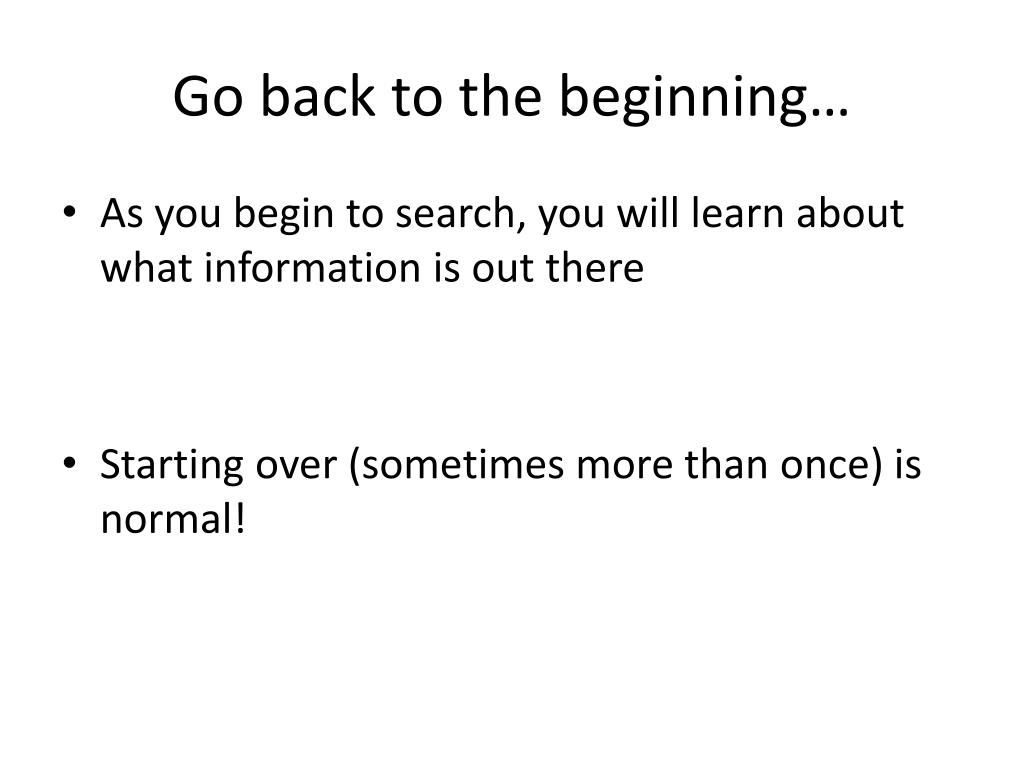 Go back to the beginning…

• As you begin to search, you will learn about what information is out there

• Starting over (sometimes more than once) is normal!